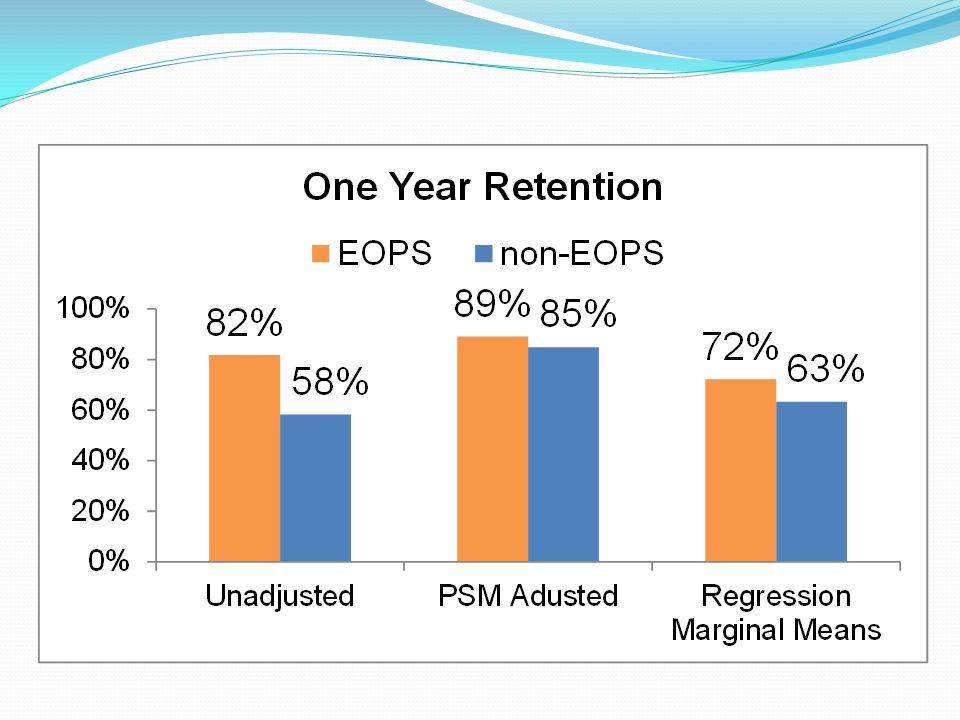 One Year Retention

EOPS non-EOPS

100%
80%
60%
40%
20%
0%

82%
58%
89%
85%
72%
63%

Unadjusted
PSM Adusted
Regression Marginal Means